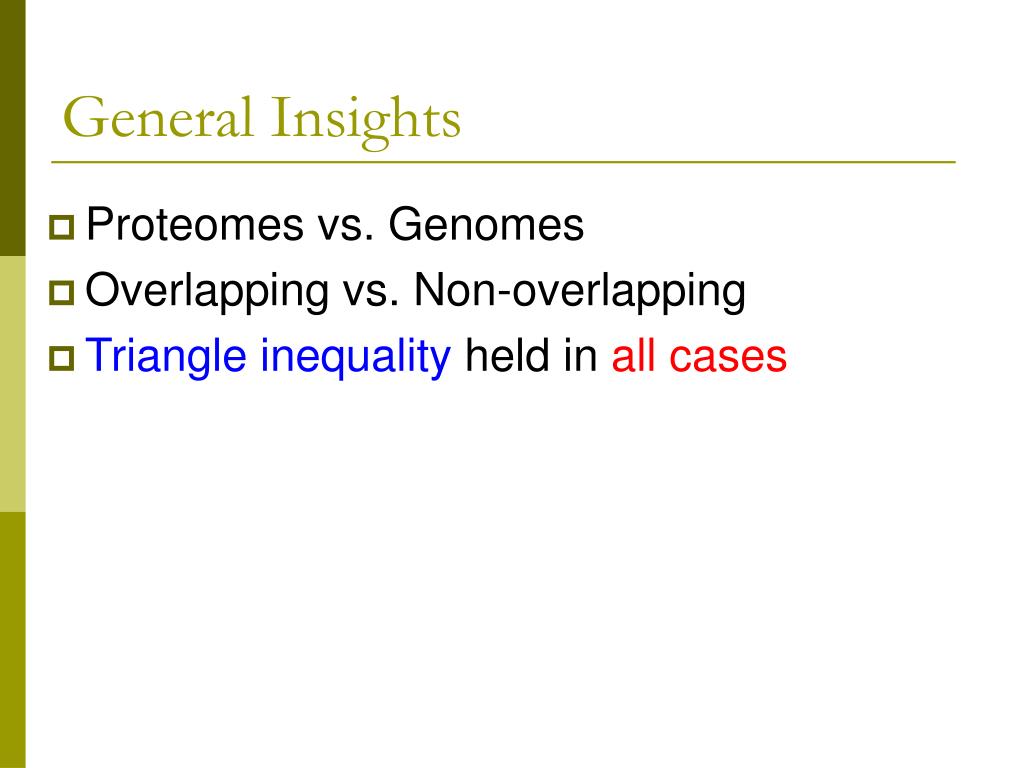 General Insights

Proteomes vs. Genomes

Overlapping vs. Non-overlapping

Triangle inequality held in all cases